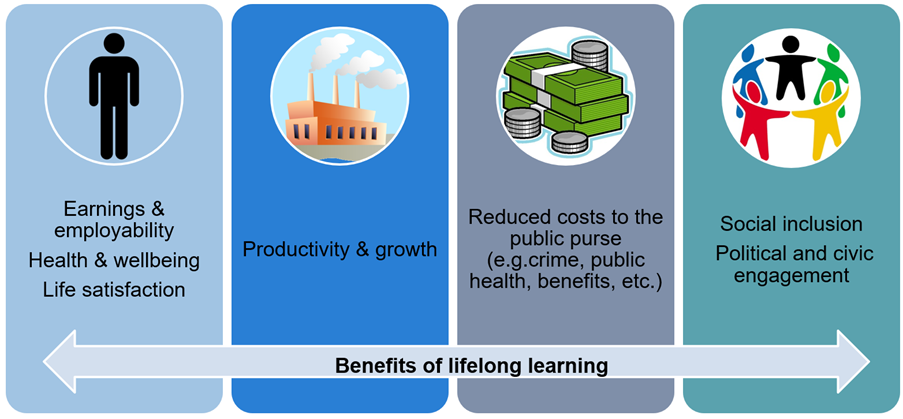 Earnings & employability

Health & wellbeing

Life satisfaction

Productivity & growth

Reduced costs to the public purse (e.g.crime, public health, benefits, etc.)

Social inclusion

Political and civic engagement

Benefits of lifelong learning